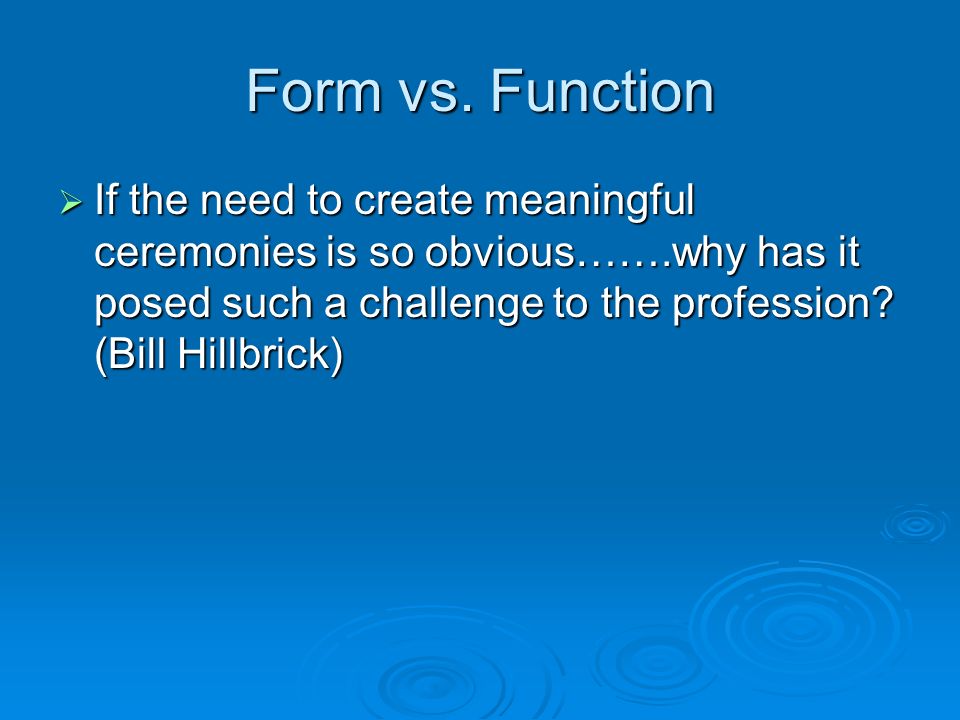 Form vs. Function

➢ If the need to create meaningful ceremonies is so obvious…….why has it posed such a challenge to the profession? (Bill Hillbrick)